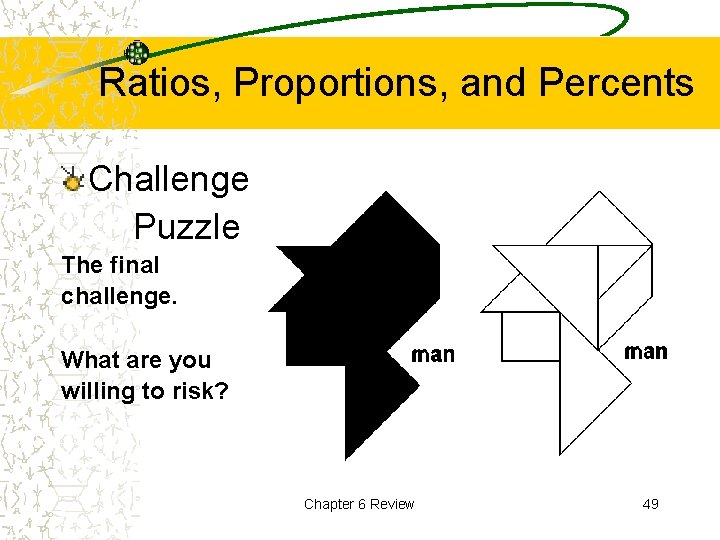 Ratios, Proportions, and Percents

Challenge Puzzle

The final challenge.

What are you willing to risk?

man

man

Chapter 6 Review

49